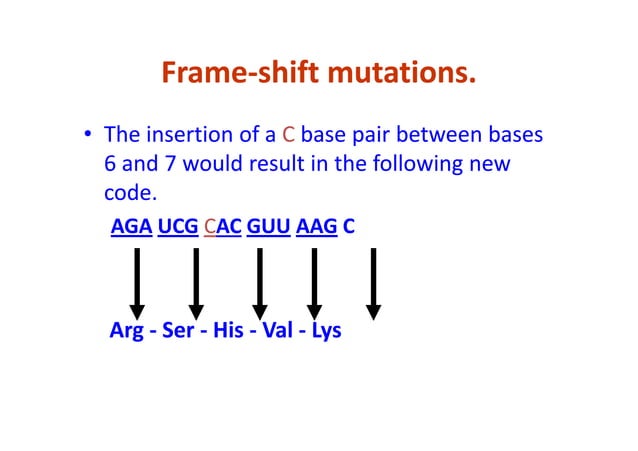 Frame-shift mutations.

• The insertion of a C base pair between bases 6 and 7 would result in the following new code.

AGA UCG CAC GUU AAG C

Arg - Ser - His - Val - Lys